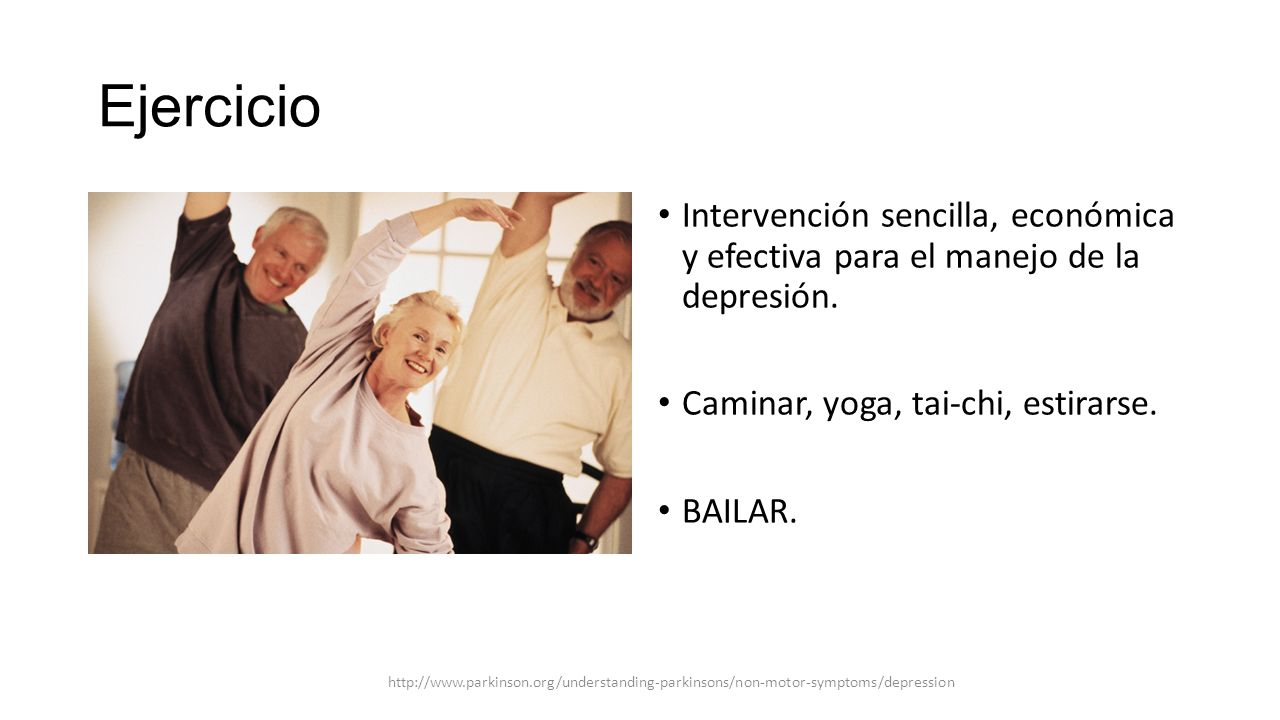 Ejercicio

• Intervención sencilla, económica y efectiva para el manejo de la depresión.

• Caminar, yoga, tai-chi, estirarse.

• BAILAR.

http://www.parkinson.org/understanding-parkinsons/non-motor-symptoms/depression